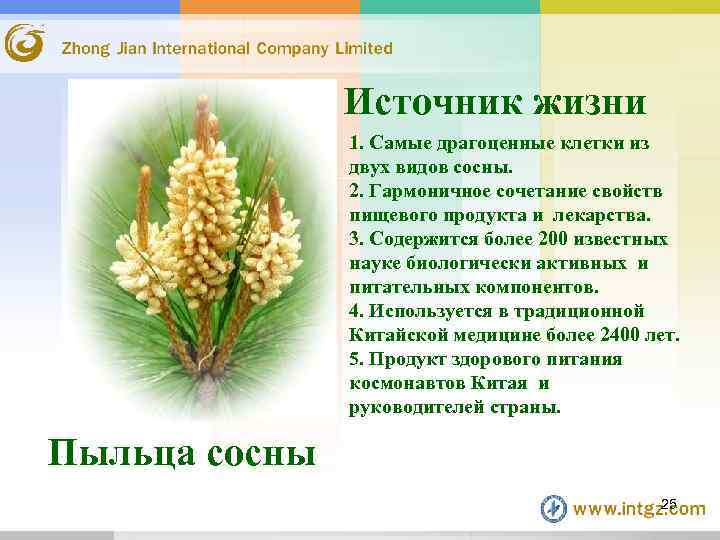 Zhong Jian International Company Limited

Источник жизни

1. Самые драгоценные клетки из двух видов сосны.
2. Гармоничное сочетание свойств пищевого продукта и лекарства.
3. Содержится более 200 известных науке биологически активных и питательных компонентов.
4. Используется в традиционной Китайской медицине более 2400 лет.
5. Продукт здорового питания космонавтов Китая и руководителей страны.

Пыльца сосны

25

www.intgz.com